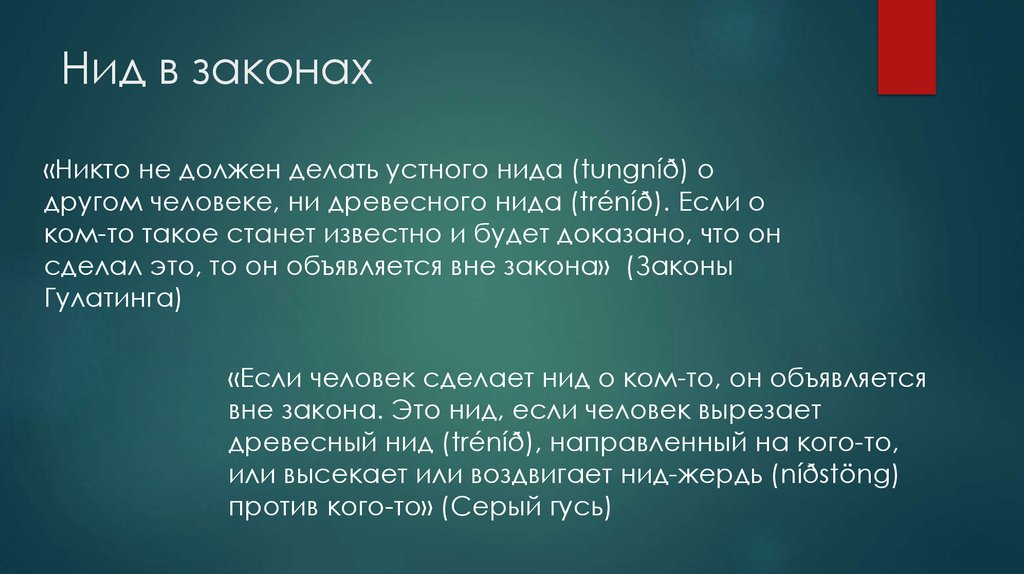 Нид в законах

«Никто не должен делать устного нида (tungníð) о другом человеке, ни древесного нида (tréníð). Если о ком-то такое станет известно и будет доказано, что он сделал это, то он объявляется вне закона» (Законы Гулатинга)

«Если человек сделает нид о ком-то, он объявляется вне закона. Это нид, если человек вырезает древесный нид (tréníð), направленный на кого-то, или высекает или воздвигает нид-жердь (níðstöng) против кого-то» (Серый гусь)